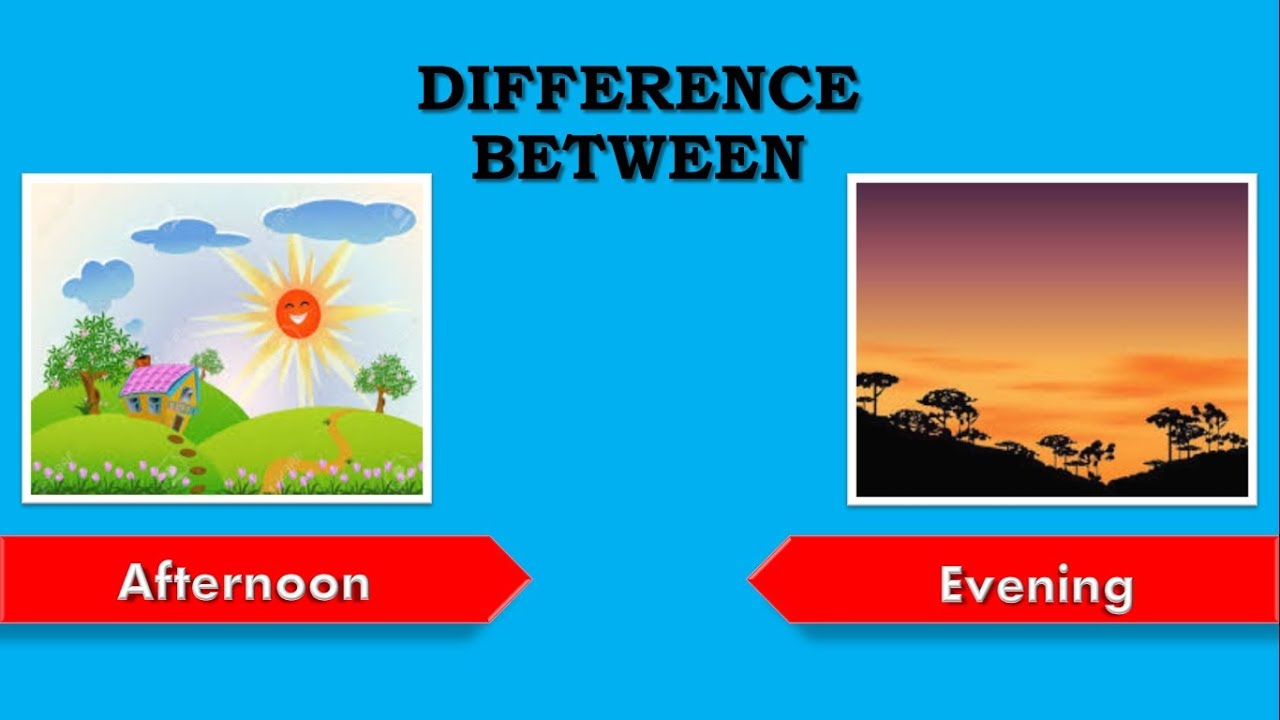 DIFFERENCE BETWEEN

Afternoon

Evening